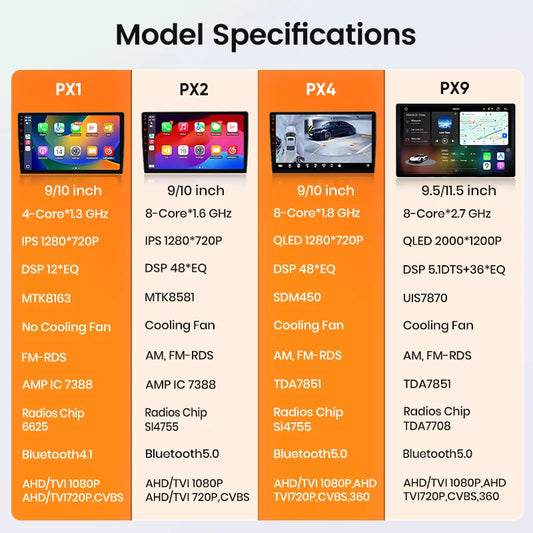 Model Specifications

| PX1 | PX2 | PX4 | PX9 |
|---|---|---|---|
| 9/10 inch | 9/10 inch | 9/10 inch | 9.5/11.5 inch |
| 4-Core*1.3 GHz | 8-Core*1.6 GHz | 8-Core*1.8 GHz | 8-Core*2.7 GHz |
| IPS 1280*720P | IPS 1280*720P | QLED 1280*720P | QLED 2000*1200P |
| DSP 12*EQ | DSP 48*EQ | DSP 48*EQ | DSP 5.1DTS+36*EQ |
| MTK8163 | MTK8581 | SDM450 | UIS7870 |
| No Cooling Fan | Cooling Fan | Cooling Fan | Cooling Fan |
| FM-RDS | AM, FM-RDS | AM, FM-RDS | AM, FM-RDS |
| AMP IC 7388 | AMP IC 7388 | TDA7851 | TDA7851 |
| Radios Chip 6625 | Radios Chip SI4755 | Radios Chip Si4755 | Radios Chip TDA7708 |
| Bluetooth4.1 | Bluetooth5.0 | Bluetooth5.0 | Bluetooth5.0 |
| AHD/TVI 1080P AHD/TVI720P,CVBS | AHD/TVI 1080P AHD/TVI 720P,CVBS | AHD/TVI 1080P,AHD TVI720P,CVBS,360 | AHD/TVI 1080P,AHD TVI720P,CVBS,360 |